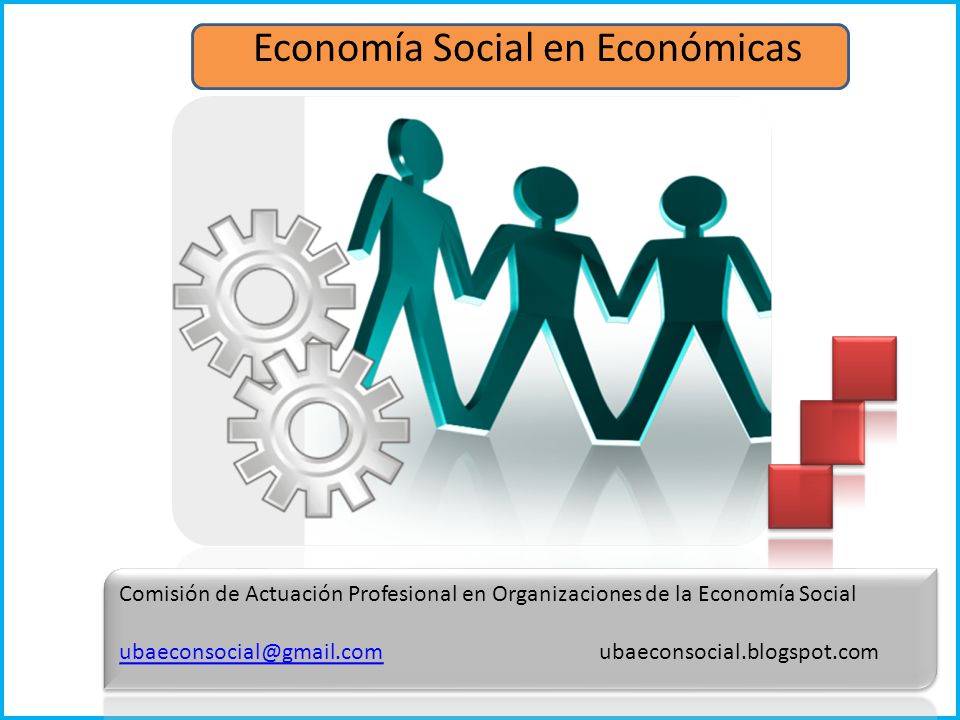 Economía Social en Económicas

Comisión de Actuación Profesional en Organizaciones de la Economía Social

ubaeconsocial@gmail.com ubaeconsocial.blogspot.com